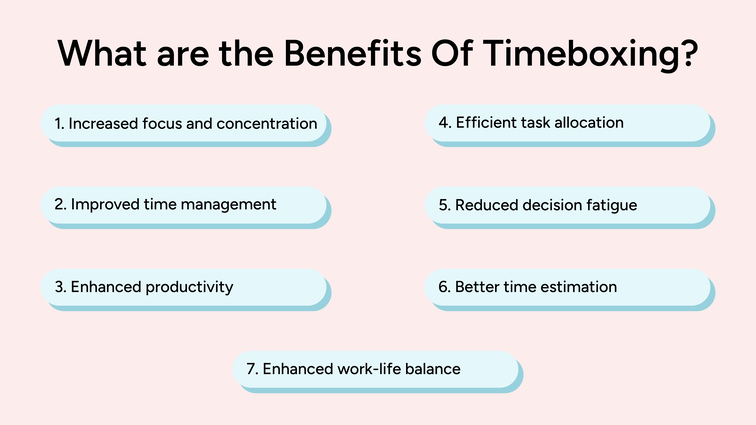 What are the Benefits Of Timeboxing?

1. Increased focus and concentration

2. Improved time management

3. Enhanced productivity

4. Efficient task allocation

5. Reduced decision fatigue

6. Better time estimation

7. Enhanced work-life balance